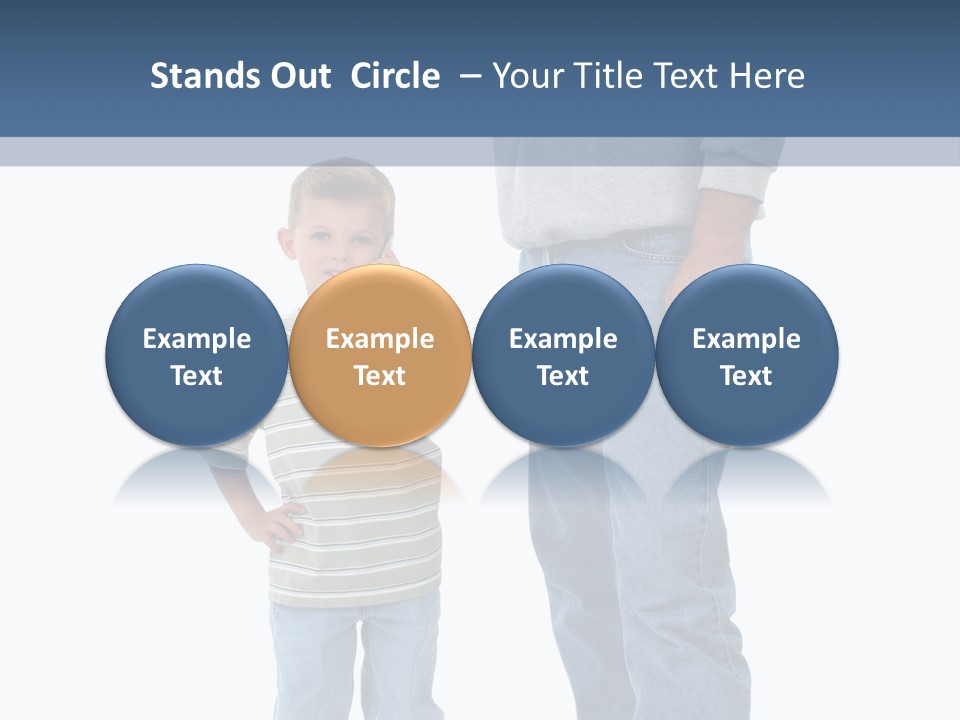 Stands Out Circle – Your Title Text Here

Example Text

Example Text

Example Text

Example Text